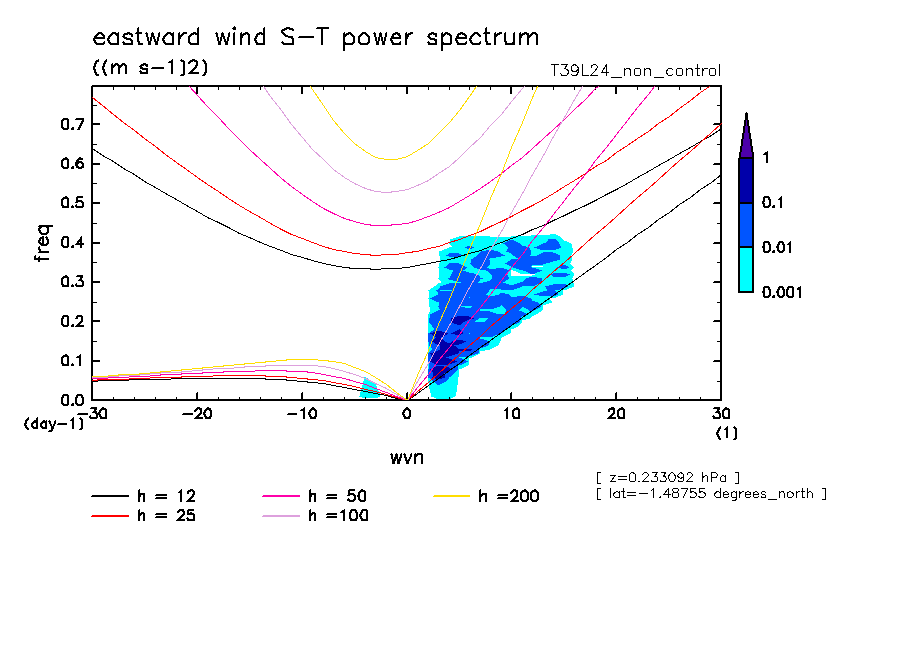 eastward wind S-T power spectrum

((m s-1)2)

T39L24_non_control

freq

0.7
0.6
0.5
0.4
0.3
0.2
0.1
0.0

(day-1)

-30
-20
-10
0
10
20
30

(1)

wvn

1
0.1
0.01
0.001

[ z=0.233092 hPa ]
[ lat=-1.48755 degrees_north ]

h = 12
h = 25
h = 50
h =100
h =200